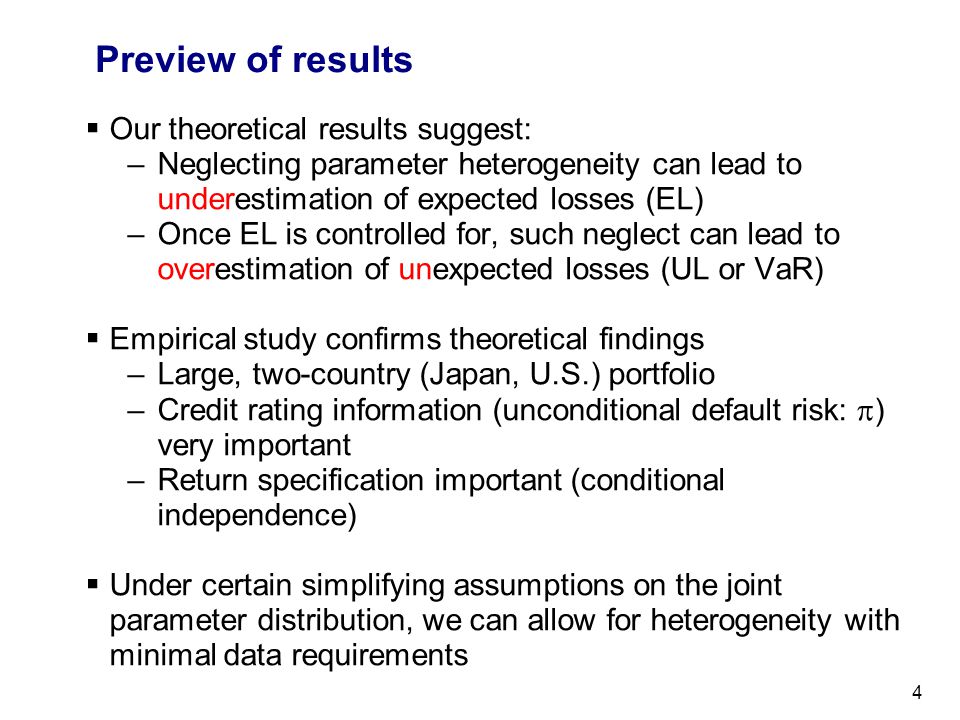 Preview of results

▪ Our theoretical results suggest:
– Neglecting parameter heterogeneity can lead to underestimation of expected losses (EL)
– Once EL is controlled for, such neglect can lead to overestimation of unexpected losses (UL or VaR)

▪ Empirical study confirms theoretical findings
– Large, two-country (Japan, U.S.) portfolio
– Credit rating information (unconditional default risk: $\pi$) very important
– Return specification important (conditional independence)

▪ Under certain simplifying assumptions on the joint parameter distribution, we can allow for heterogeneity with minimal data requirements

4